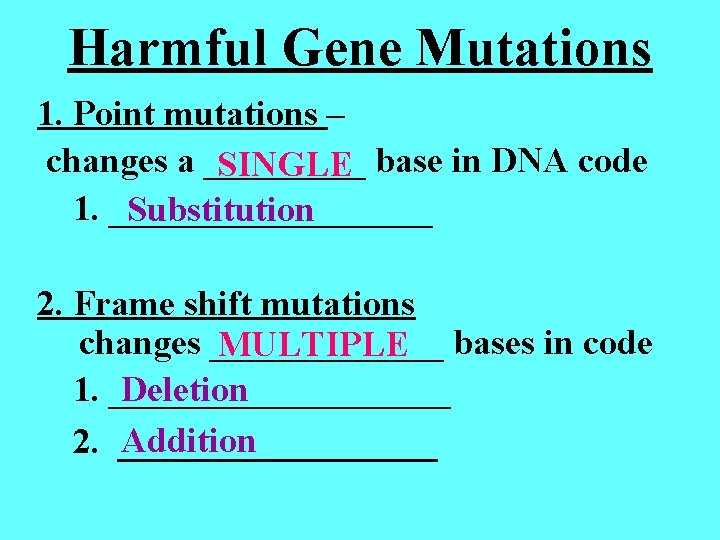 Harmful Gene Mutations

1. Point mutations –
changes a SINGLE base in DNA code
1. Substitution

2. Frame shift mutations
changes MULTIPLE bases in code
1. Deletion
2. Addition